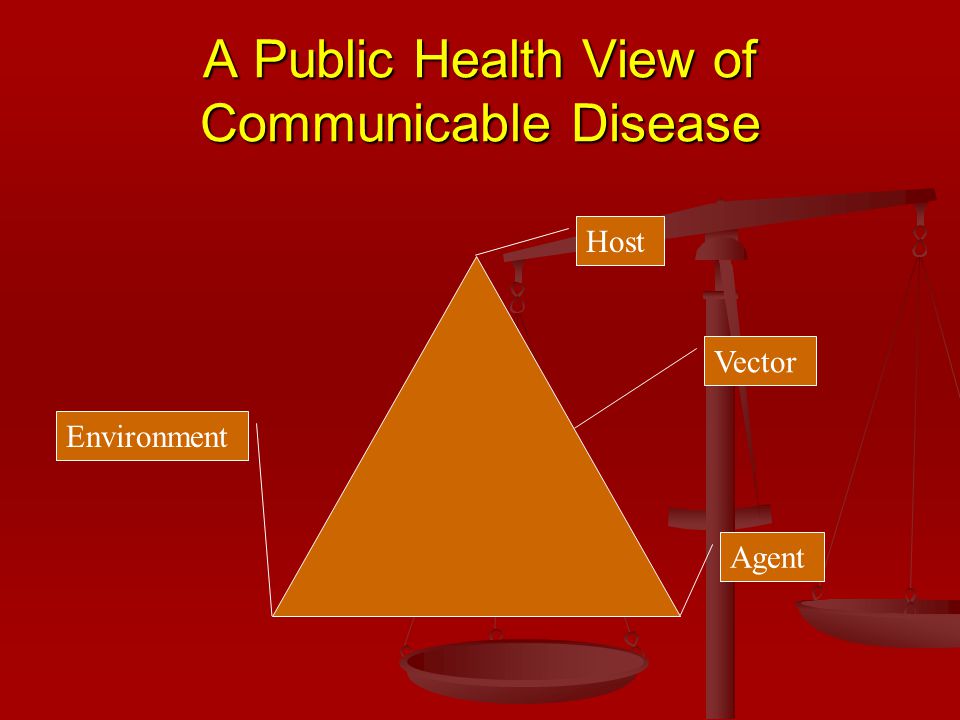 A Public Health View of Communicable Disease

Host

Vector

Environment

Agent